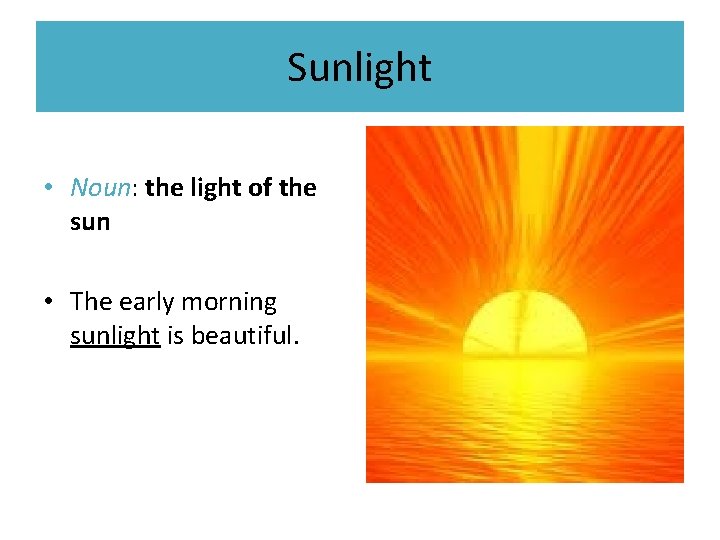 Sunlight

• Noun: the light of the sun

• The early morning sunlight is beautiful.